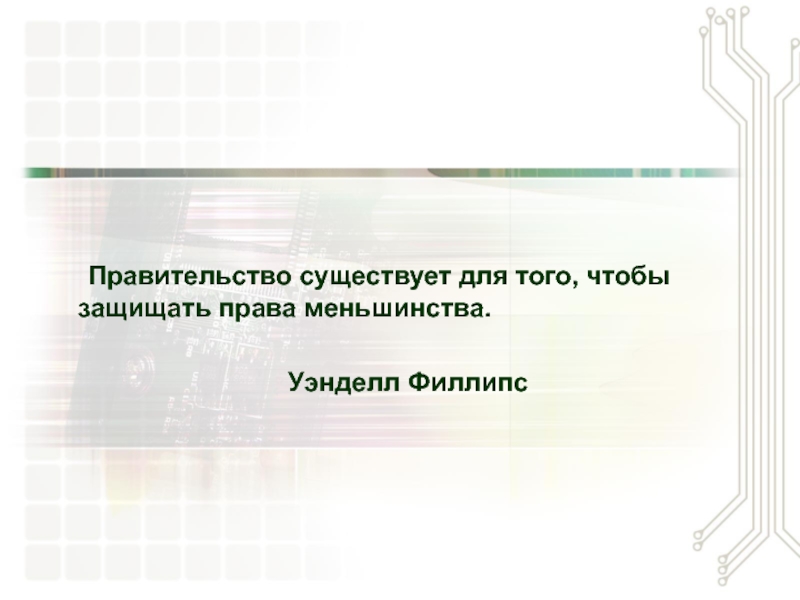 Правительство существует для того, чтобы защищать права меньшинства.

Уэнделл Филлипс